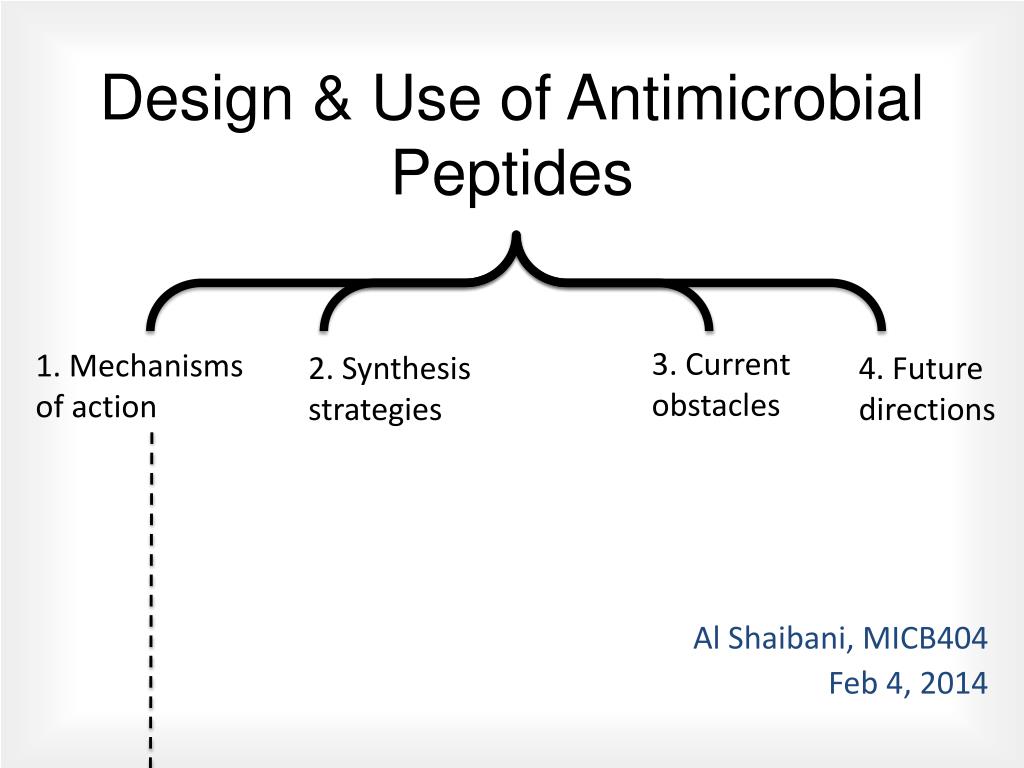 Design & Use of Antimicrobial Peptides

1. Mechanisms of action

2. Synthesis strategies

3. Current obstacles

4. Future directions

Al Shaibani, MICB404
Feb 4, 2014